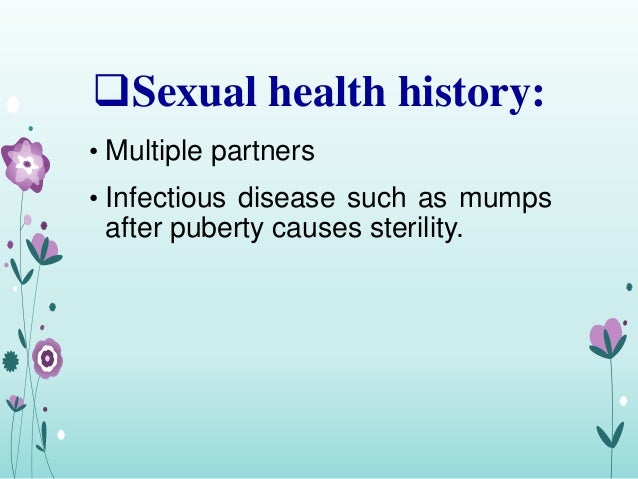 ❑Sexual health history:

• Multiple partners

• Infectious disease such as mumps after puberty causes sterility.